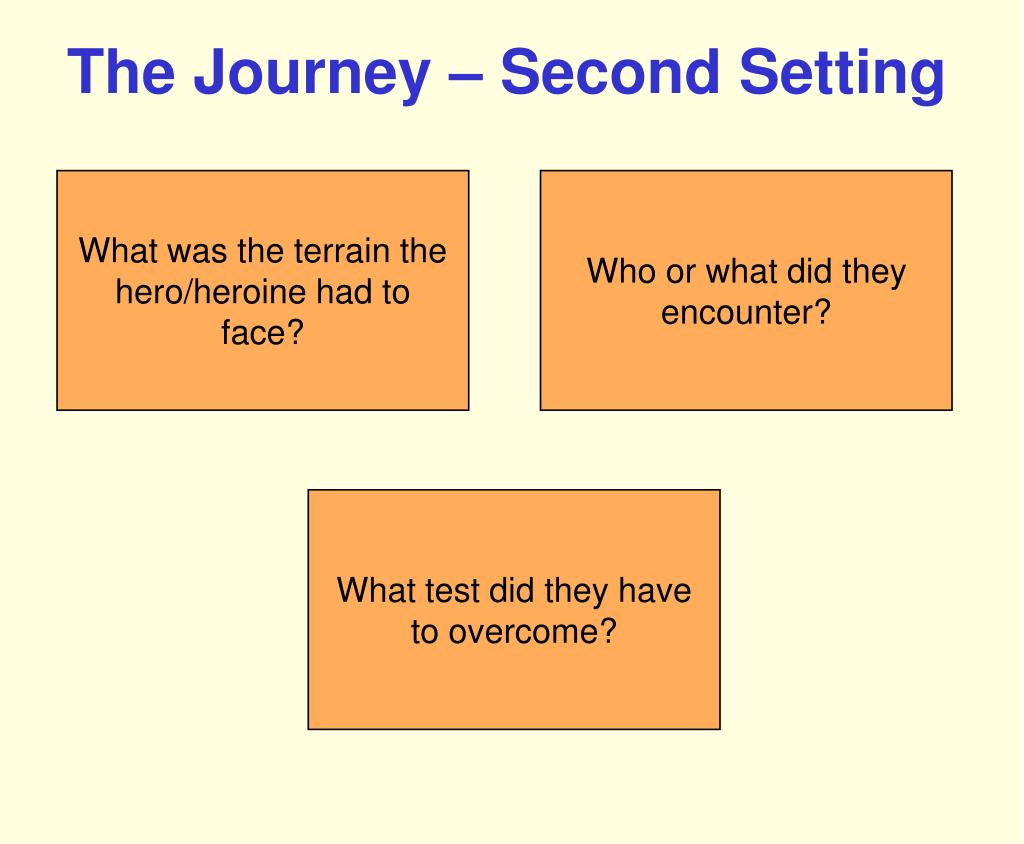 The Journey – Second Setting

What was the terrain the hero/heroine had to face?

Who or what did they encounter?

What test did they have to overcome?